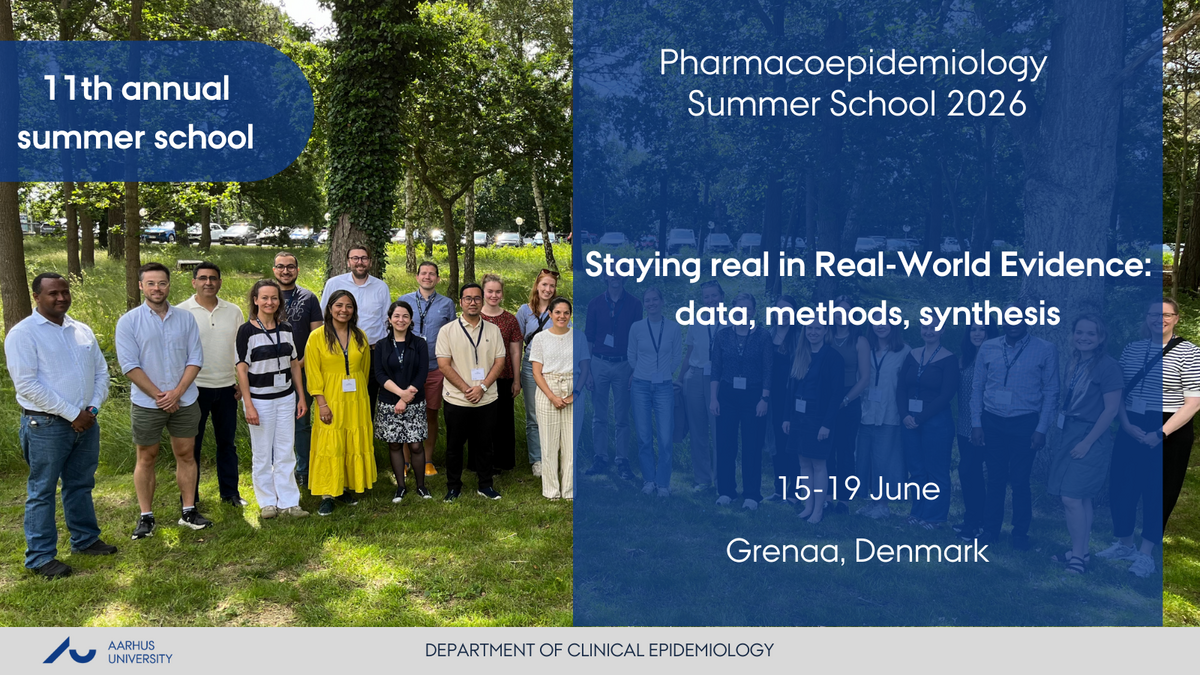 11th annual summer school

Pharmacoepidemiology Summer School 2026

Staying real in Real-World Evidence: data, methods, synthesis

15-19 June

Grenaa, Denmark

AARHUS UNIVERSITY

DEPARTMENT OF CLINICAL EPIDEMIOLOGY